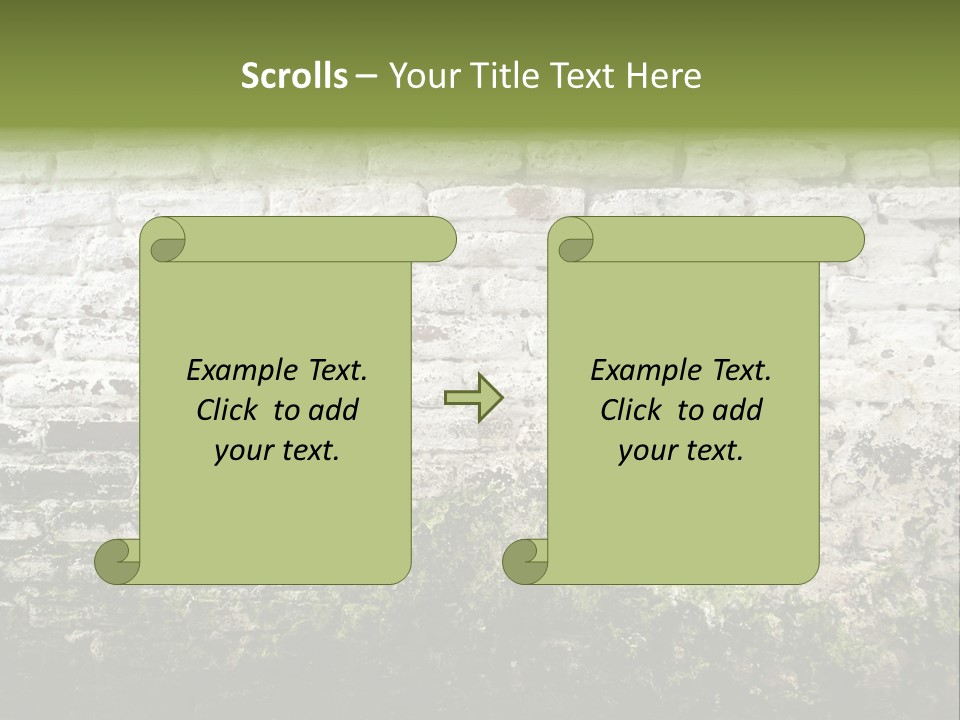 Scrolls – Your Title Text Here

Example Text. Click to add your text.

Example Text. Click to add your text.